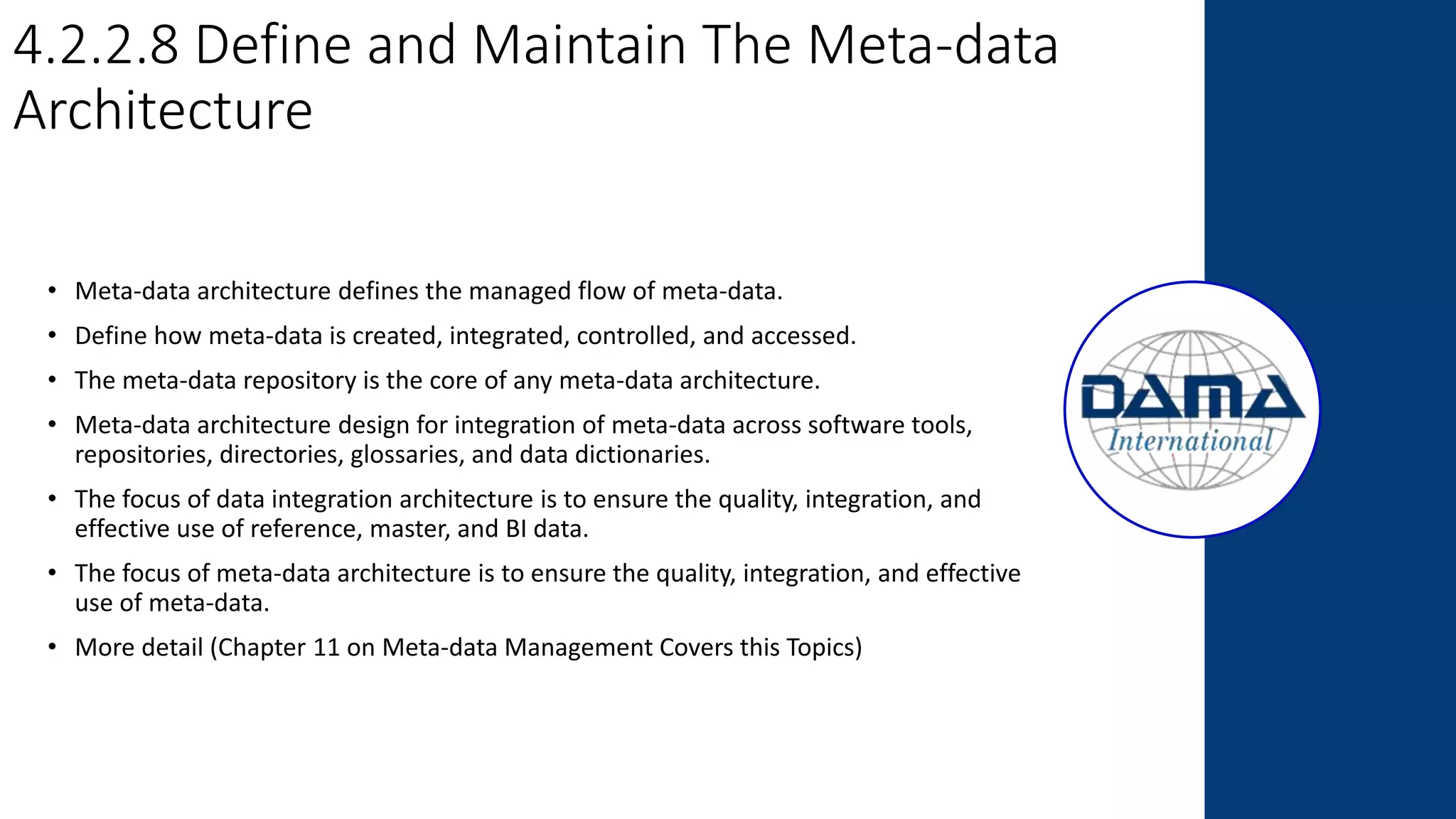 4.2.2.8 Define and Maintain The Meta-data Architecture

• Meta-data architecture defines the managed flow of meta-data.
• Define how meta-data is created, integrated, controlled, and accessed.
• The meta-data repository is the core of any meta-data architecture.
• Meta-data architecture design for integration of meta-data across software tools, repositories, directories, glossaries, and data dictionaries.
• The focus of data integration architecture is to ensure the quality, integration, and effective use of reference, master, and BI data.
• The focus of meta-data architecture is to ensure the quality, integration, and effective use of meta-data.
• More detail (Chapter 11 on Meta-data Management Covers this Topics)

DAMA
International